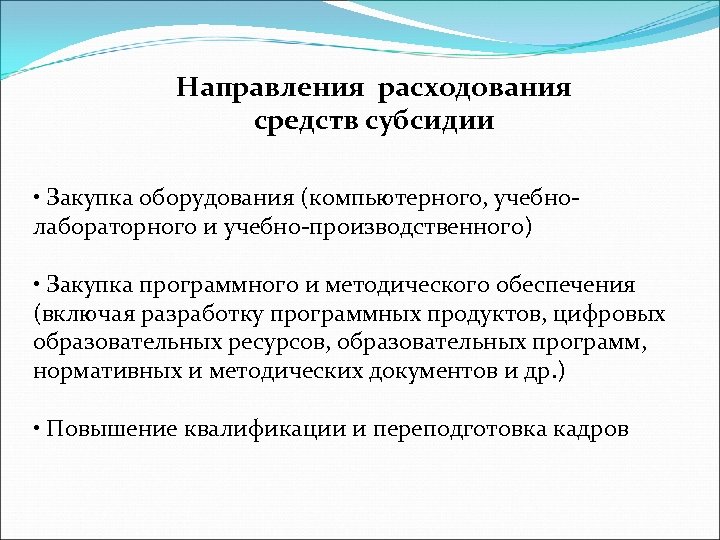 Направления расходования средств субсидии

• Закупка оборудования (компьютерного, учебно-лабораторного и учебно-производственного)

• Закупка программного и методического обеспечения (включая разработку программных продуктов, цифровых образовательных ресурсов, образовательных программ, нормативных и методических документов и др.)

• Повышение квалификации и переподготовка кадров